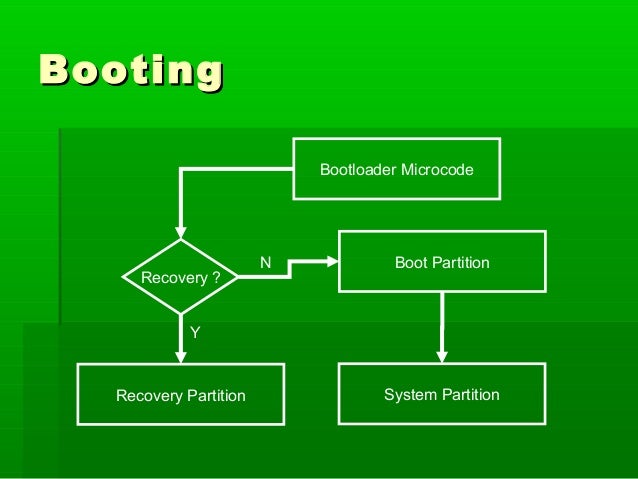 Booting

Bootloader Microcode

Recovery ?

N

Boot Partition

Y

Recovery Partition

System Partition